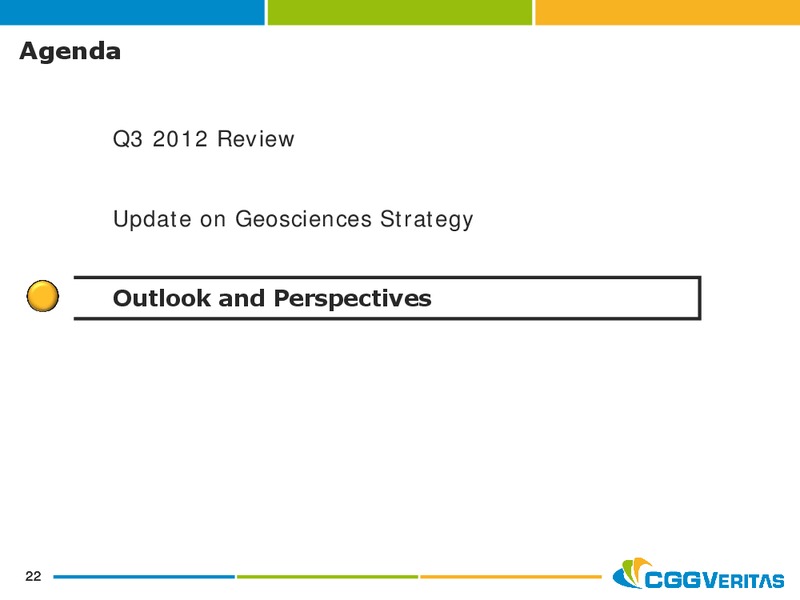 Agenda

Q3 2012 Review

Update on Geosciences Strategy

Outlook and Perspectives

22

CGGVERITAS